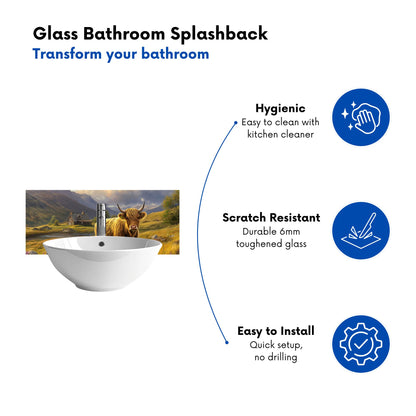 Glass Bathroom Splashback
Transform your bathroom

Hygienic
Easy to clean with kitchen cleaner

Scratch Resistant
Durable 6mm toughened glass

Easy to Install
Quick setup, no drilling